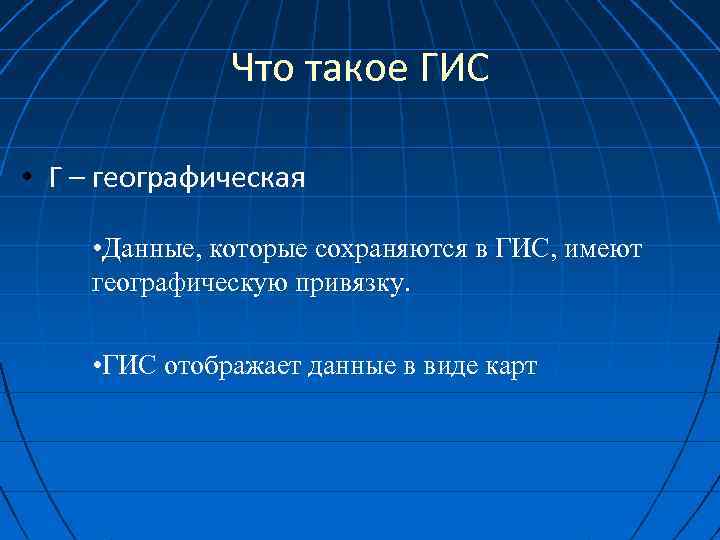 Что такое ГИС

• Г – географическая

•Данные, которые сохраняются в ГИС, имеют географическую привязку.

•ГИС отображает данные в виде карт